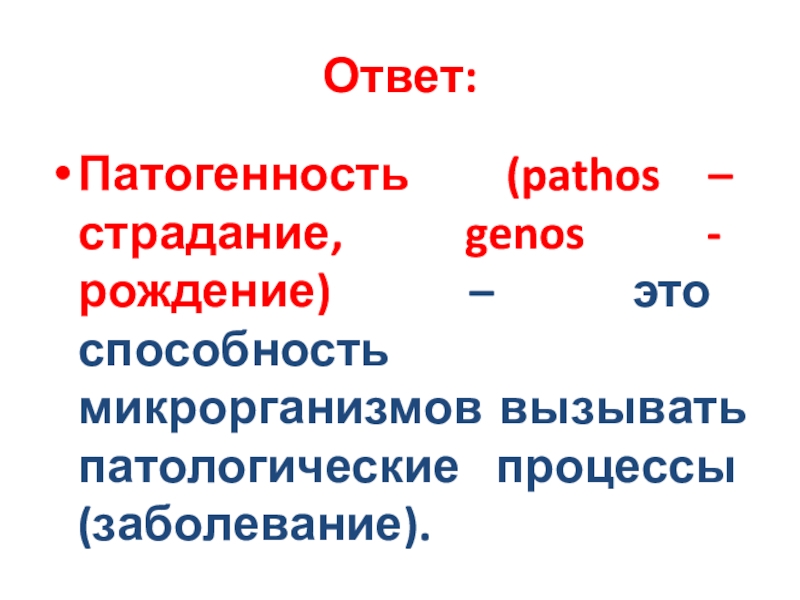 Ответ:

• Патогенность (pathos – страдание, genos - рождение) – это способность микрорганизмов вызывать патологические процессы (заболевание).